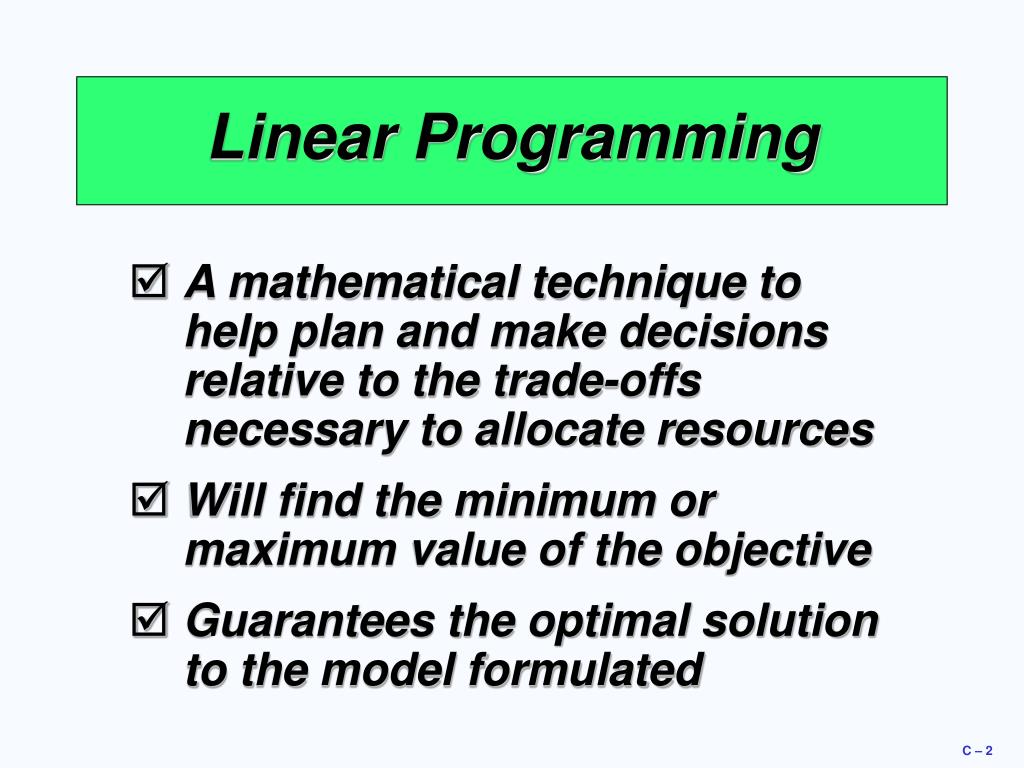 Linear Programming

☑ A mathematical technique to help plan and make decisions relative to the trade-offs necessary to allocate resources

☑ Will find the minimum or maximum value of the objective

☑ Guarantees the optimal solution to the model formulated

C – 2